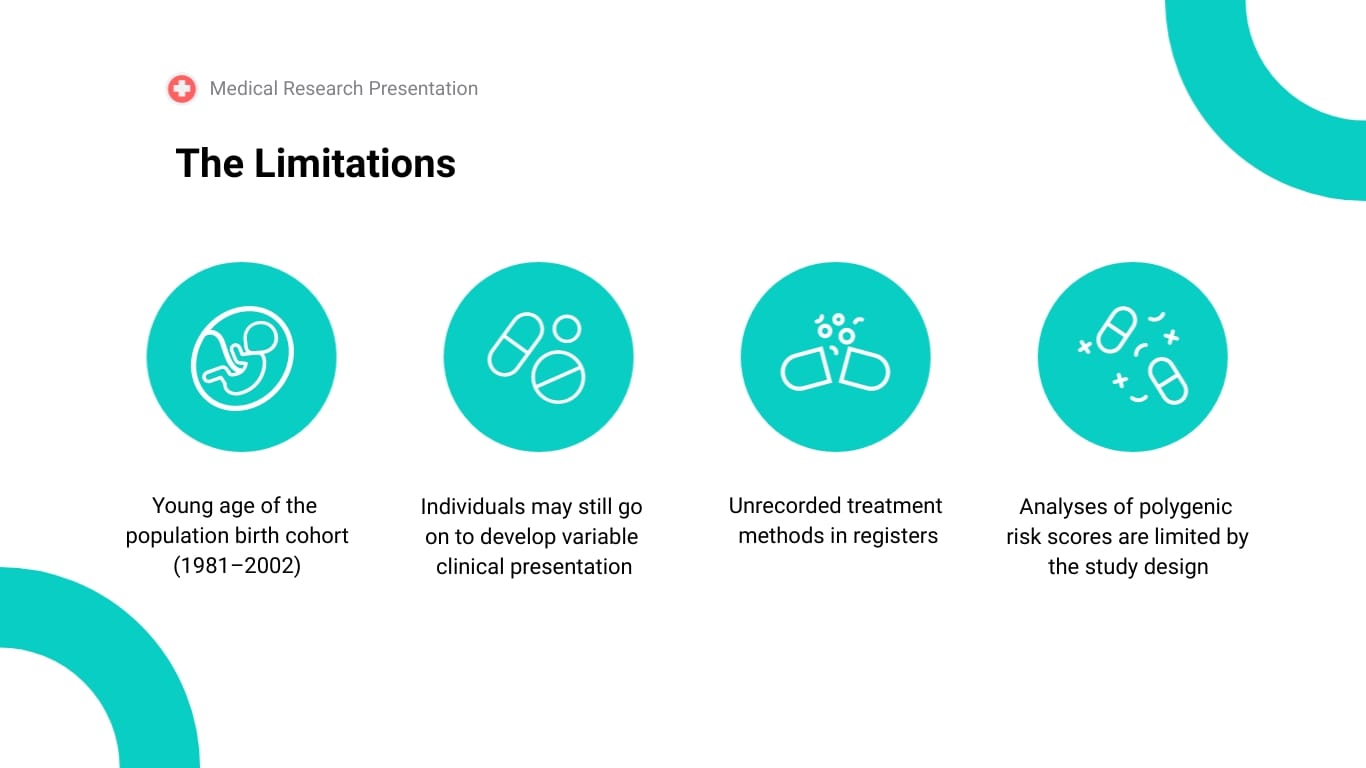 Medical Research Presentation

The Limitations

Young age of the population birth cohort (1981–2002)

Individuals may still go on to develop variable clinical presentation

Unrecorded treatment methods in registers

Analyses of polygenic risk scores are limited by the study design